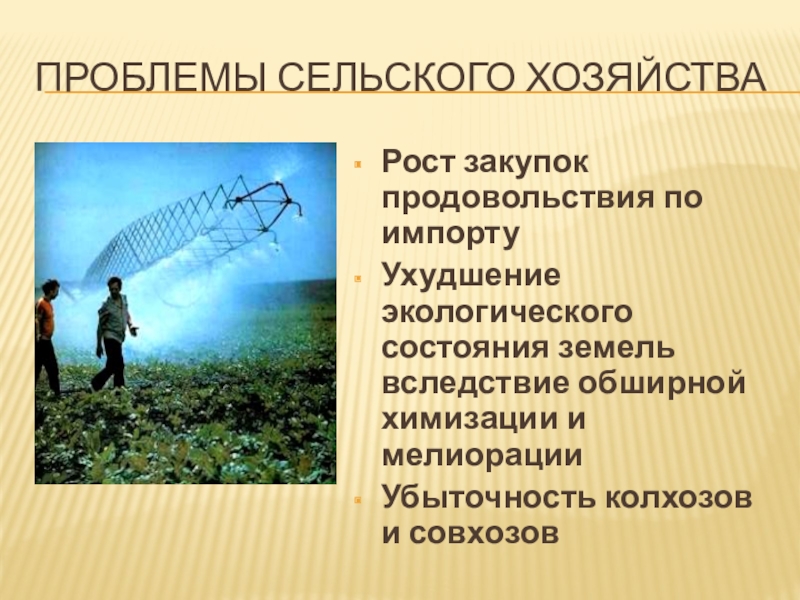 ПРОБЛЕМЫ СЕЛЬСКОГО ХОЗЯЙСТВА

Рост закупок продовольствия по импорту

Ухудшение экологического состояния земель вследствие обширной химизации и мелиорации

Убыточность колхозов и совхозов